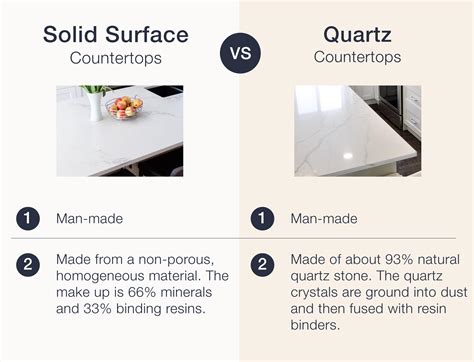 Solid Surface
Countertops

VS

Quartz
Countertops

1 Man-made

2 Made from a non-porous, homogeneous material. The make up is 66% minerals and 33% binding resins.

1 Man-made

2 Made of about 93% natural quartz stone. The quartz crystals are ground into dust and then fused with resin binders.